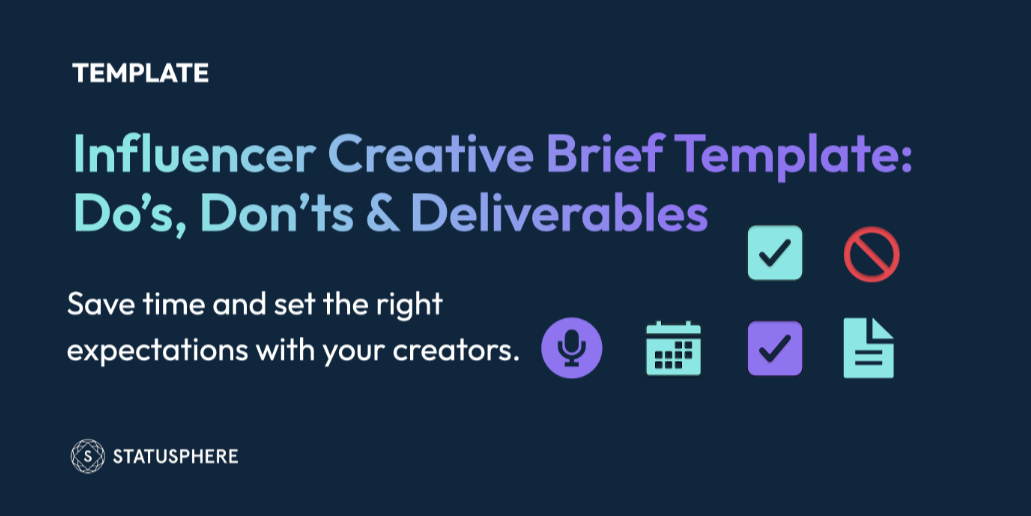 TEMPLATE

Influencer Creative Brief Template: Do's, Don'ts & Deliverables

Save time and set the right expectations with your creators.

S STATUSPHERE